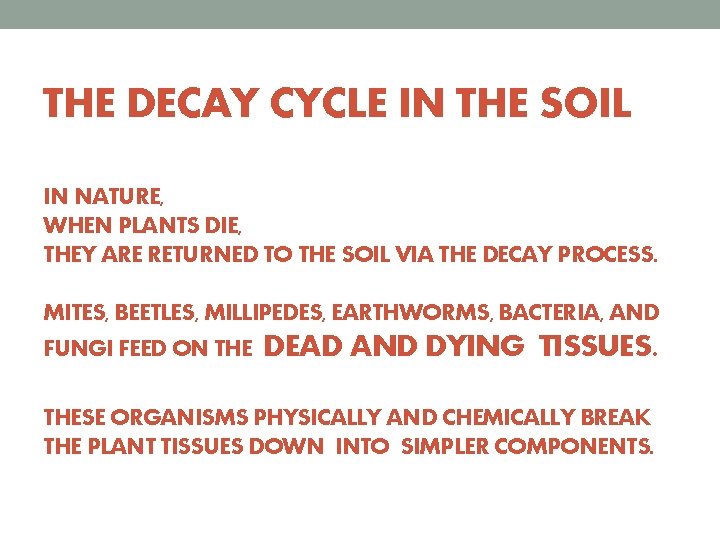 THE DECAY CYCLE IN THE SOIL

IN NATURE,
WHEN PLANTS DIE,
THEY ARE RETURNED TO THE SOIL VIA THE DECAY PROCESS.

MITES, BEETLES, MILLIPEDES, EARTHWORMS, BACTERIA, AND FUNGI FEED ON THE DEAD AND DYING TISSUES.

THESE ORGANISMS PHYSICALLY AND CHEMICALLY BREAK THE PLANT TISSUES DOWN INTO SIMPLER COMPONENTS.